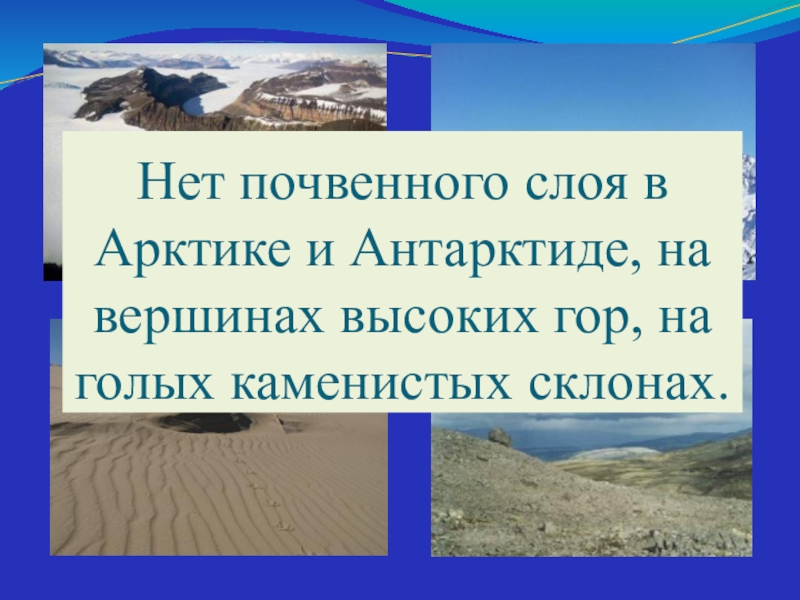 Нет почвенного слоя в Арктике и Антарктиде, на вершинах высоких гор, на голых каменистых склонах.